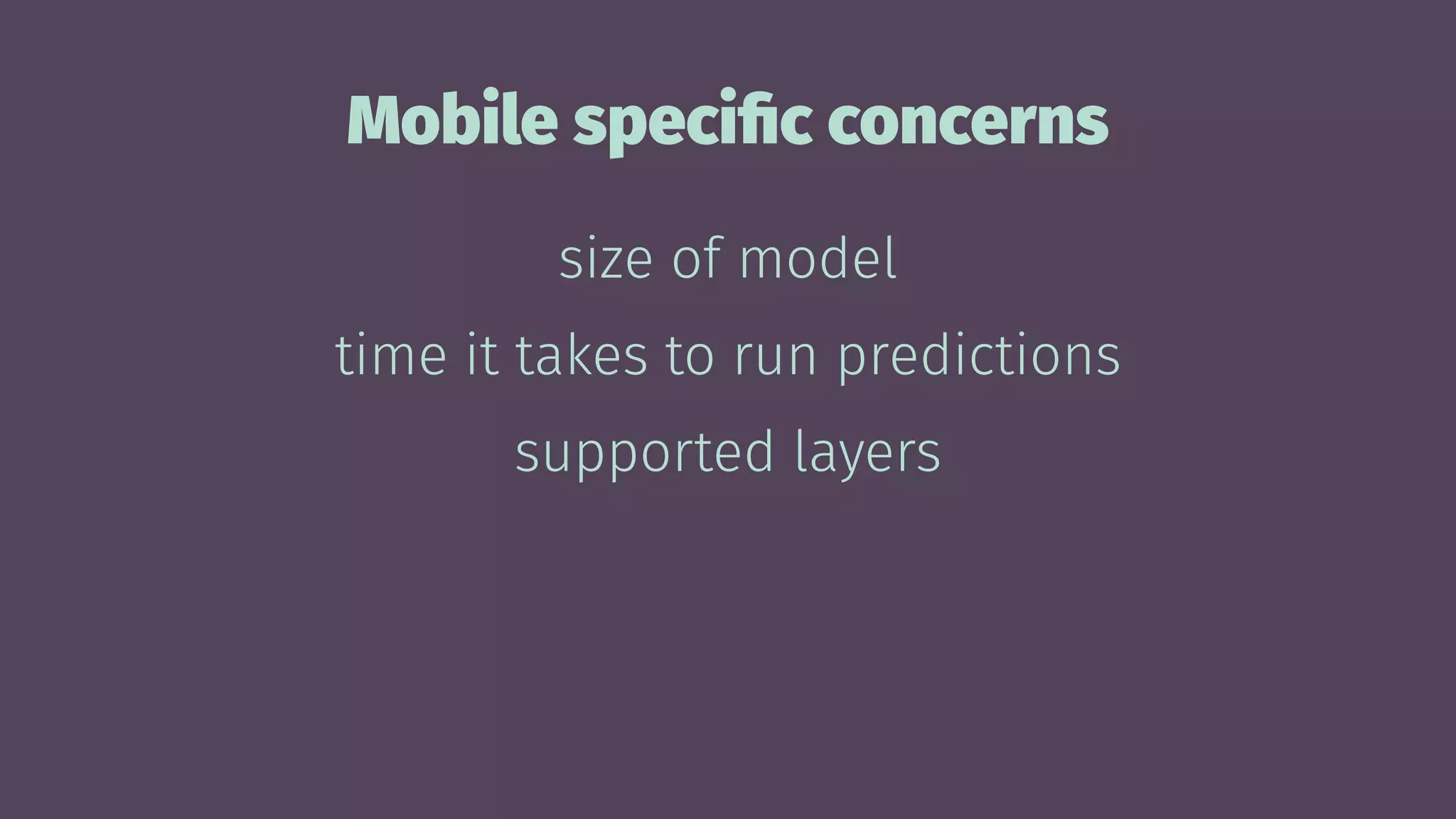 Mobile specific concerns

size of model

time it takes to run predictions

supported layers